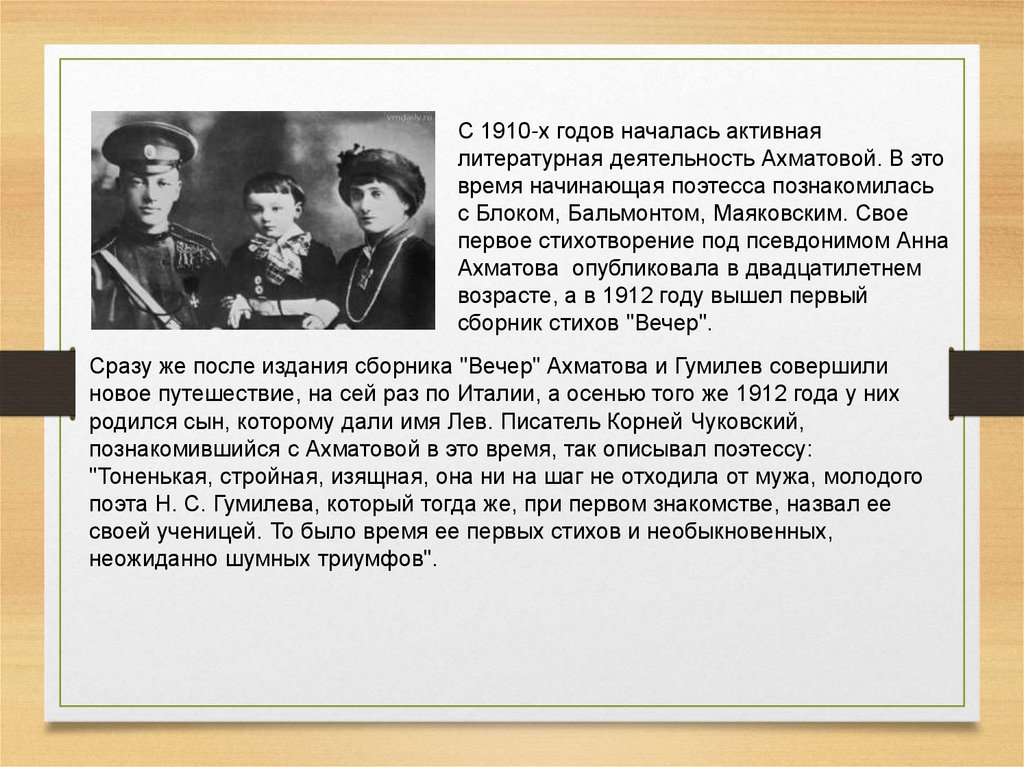 vmdaily.ru

С 1910-х годов началась активная литературная деятельность Ахматовой. В это время начинающая поэтесса познакомилась с Блоком, Бальмонтом, Маяковским. Свое первое стихотворение под псевдонимом Анна Ахматова опубликовала в двадцатилетнем возрасте, а в 1912 году вышел первый сборник стихов "Вечер".

Сразу же после издания сборника "Вечер" Ахматова и Гумилев совершили новое путешествие, на сей раз по Италии, а осенью того же 1912 года у них родился сын, которому дали имя Лев. Писатель Корней Чуковский, познакомившийся с Ахматовой в это время, так описывал поэтессу: "Тоненькая, стройная, изящная, она ни на шаг не отходила от мужа, молодого поэта Н. С. Гумилева, который тогда же, при первом знакомстве, назвал ее своей ученицей. То было время ее первых стихов и необыкновенных, неожиданно шумных триумфов".